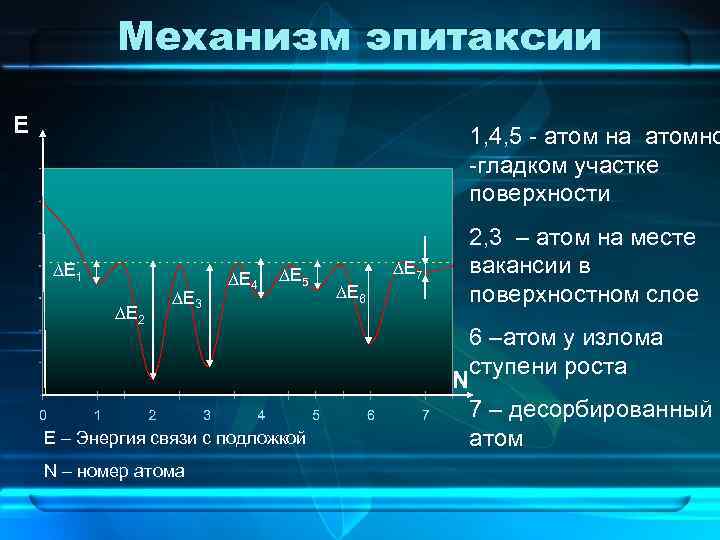 Механизм эпитаксии

E

$\Delta E_1$
$\Delta E_2$
$\Delta E_3$
$\Delta E_4$
$\Delta E_5$
$\Delta E_6$
$\Delta E_7$

N

0 1 2 3 4 5 6 7

E – Энергия связи с подложкой

N – номер атома

1,4,5 - атом на атомно -гладком участке поверхности

2,3 – атом на месте вакансии в поверхностном слое

6 –атом у излома ступени роста

7 – десорбированный атом